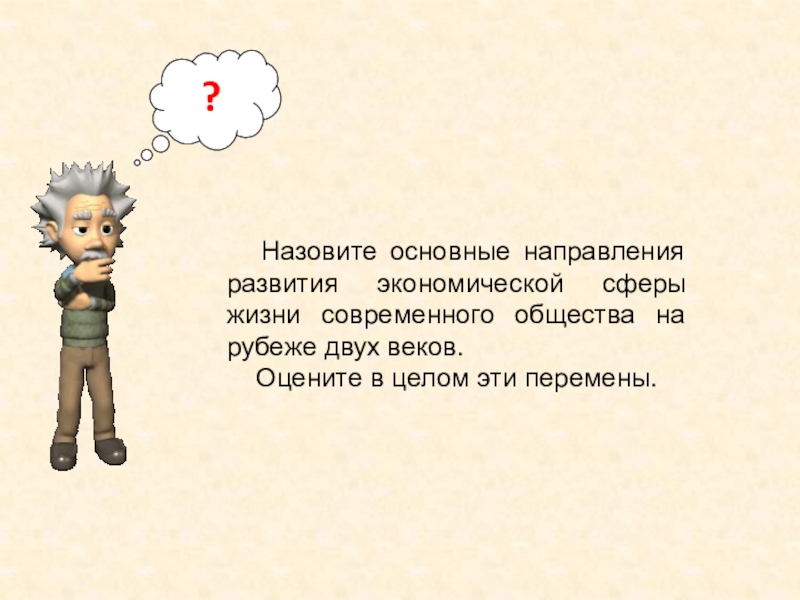 ?

Назовите основные направления развития экономической сферы жизни современного общества на рубеже двух веков.

Оцените в целом эти перемены.